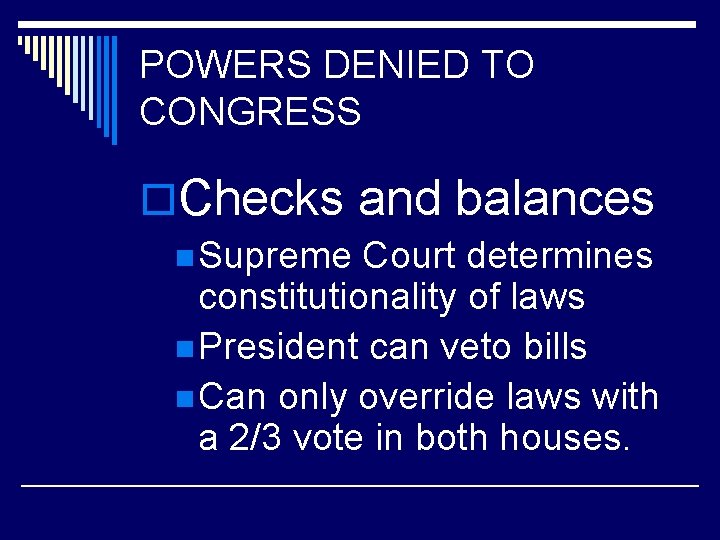 POWERS DENIED TO CONGRESS

Checks and balances

Supreme Court determines constitutionality of laws

President can veto bills

Can only override laws with a 2/3 vote in both houses.